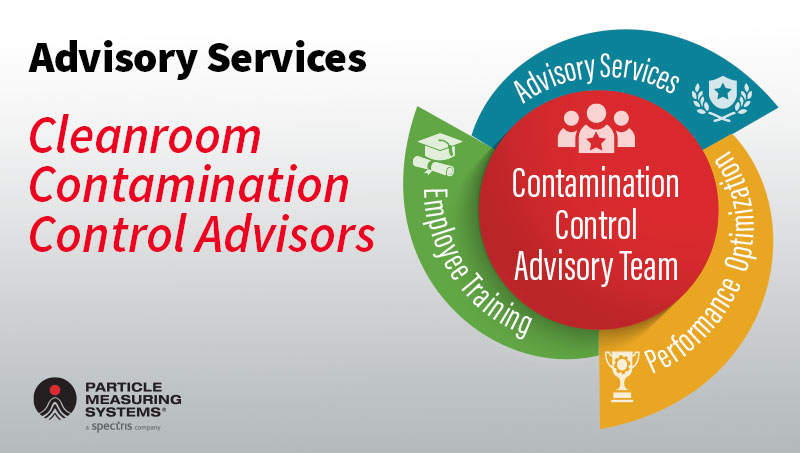 Advisory Services

Cleanroom Contamination Control Advisors

Advisory Services

Employee Training

Contamination Control Advisory Team

Performance Optimization

PARTICLE MEASURING SYSTEMS®
a spectris company